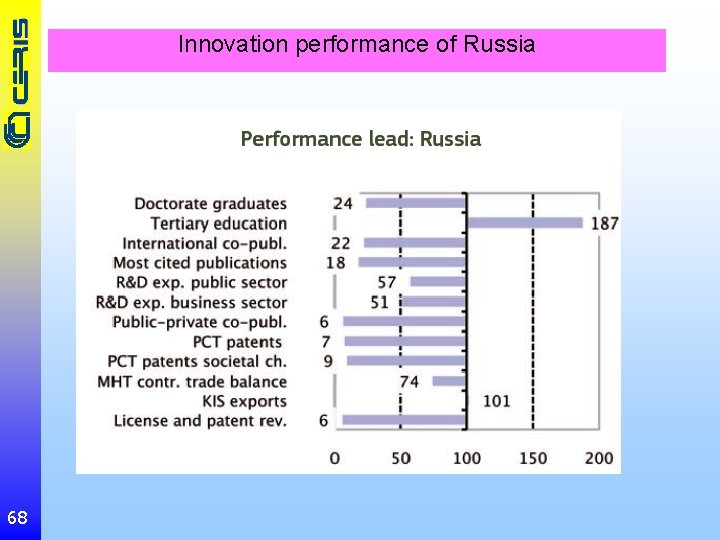 CERIS

Innovation performance of Russia

Performance lead: Russia

Doctorate graduates 24
Tertiary education 187
International co-publ. 22
Most cited publications 18
R&D exp. public sector 57
R&D exp. business sector 51
Public-private co-publ. 6
PCT patents 7
PCT patents societal ch. 9
MHT contr. trade balance 74
KIS exports 101
License and patent rev. 6

0 50 100 150 200

68